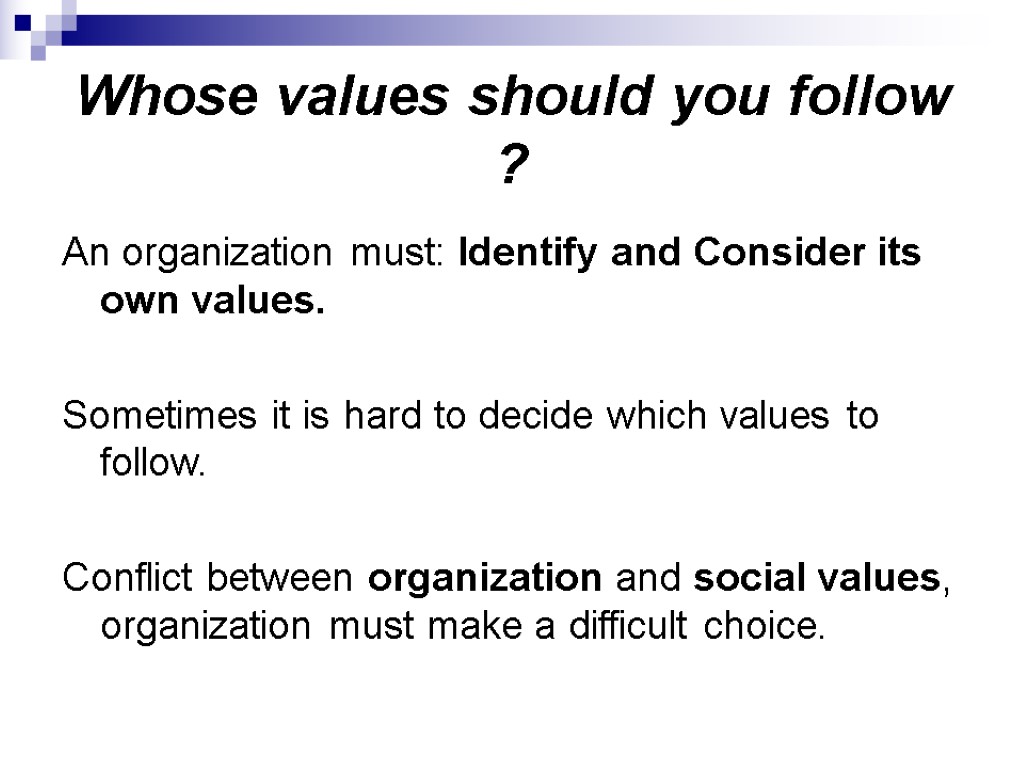 Whose values should you follow ?

An organization must: Identify and Consider its own values.

Sometimes it is hard to decide which values to follow.

Conflict between organization and social values, organization must make a difficult choice.